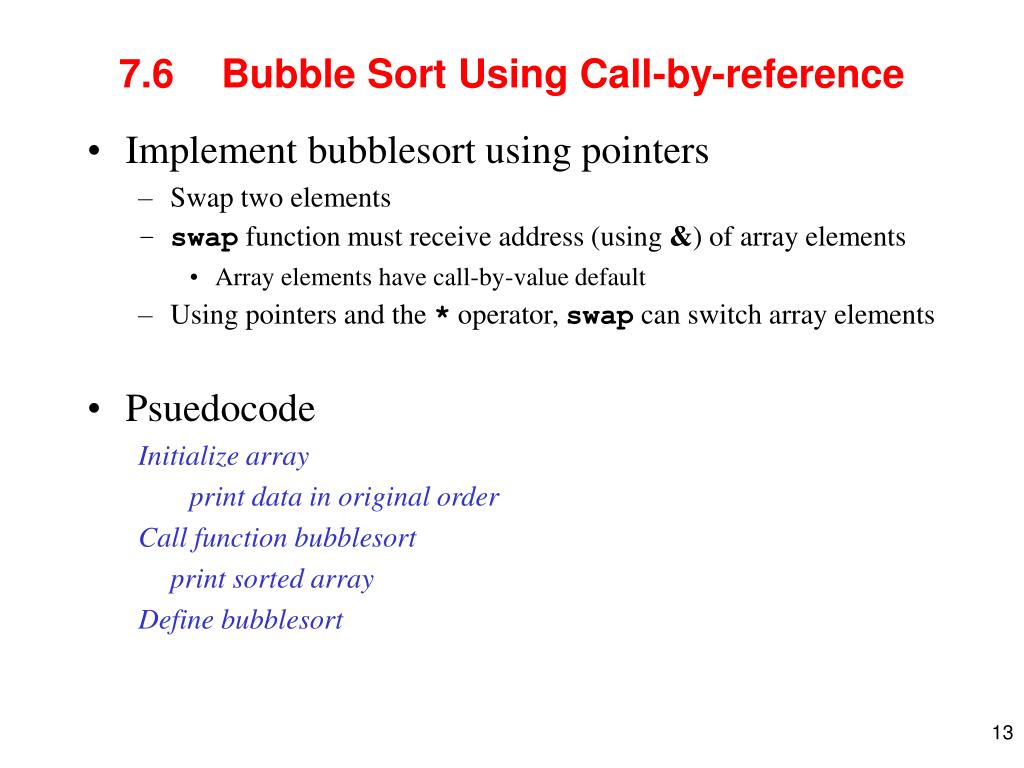 7.6 Bubble Sort Using Call-by-reference

• Implement bubblesort using pointers
– Swap two elements
– swap function must receive address (using &) of array elements
• Array elements have call-by-value default
– Using pointers and the * operator, swap can switch array elements

• Psuedocode
Initialize array
print data in original order
Call function bubblesort
print sorted array
Define bubblesort

13